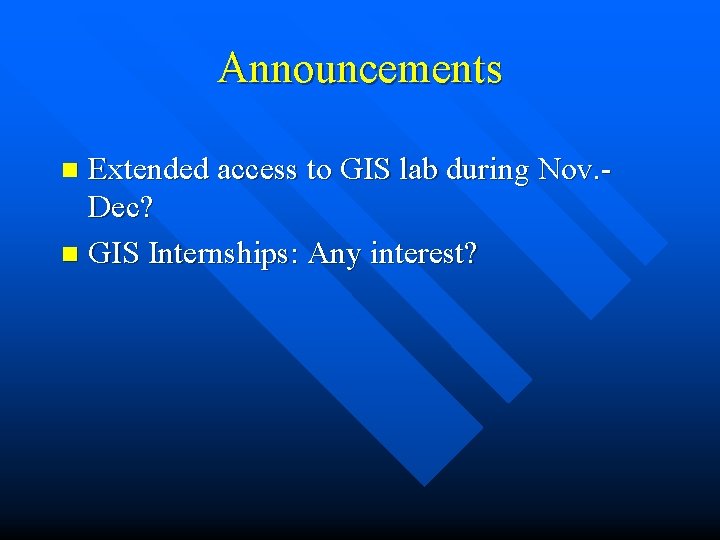 Announcements

Extended access to GIS lab during Nov.-Dec?

GIS Internships: Any interest?